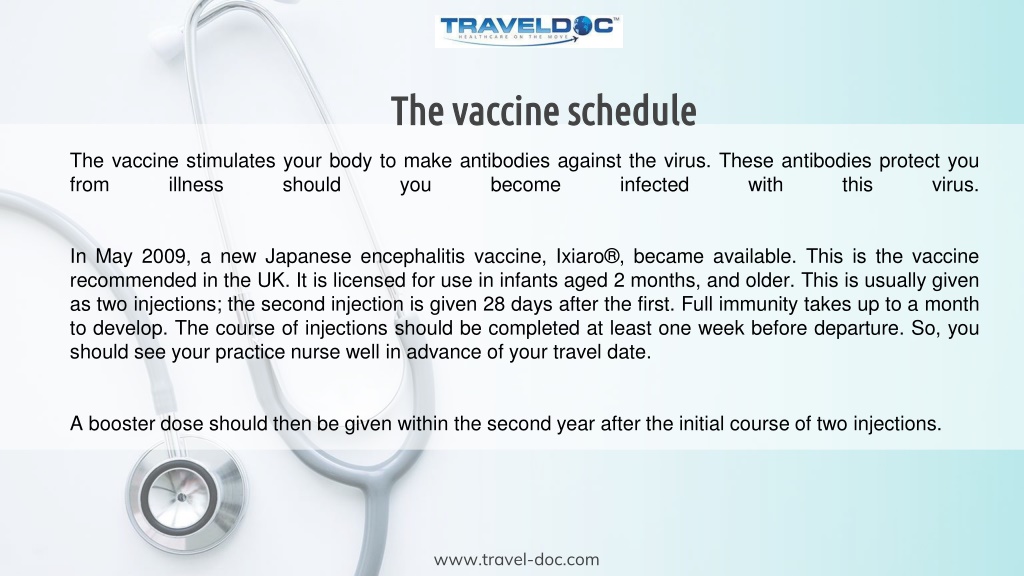 TRAVELDOC™
HEALTHCARE ON THE MOVE

The vaccine schedule

The vaccine stimulates your body to make antibodies against the virus. These antibodies protect you from illness should you become infected with this virus.

In May 2009, a new Japanese encephalitis vaccine, Ixiaro®, became available. This is the vaccine recommended in the UK. It is licensed for use in infants aged 2 months, and older. This is usually given as two injections; the second injection is given 28 days after the first. Full immunity takes up to a month to develop. The course of injections should be completed at least one week before departure. So, you should see your practice nurse well in advance of your travel date.

A booster dose should then be given within the second year after the initial course of two injections.

www.travel-doc.com